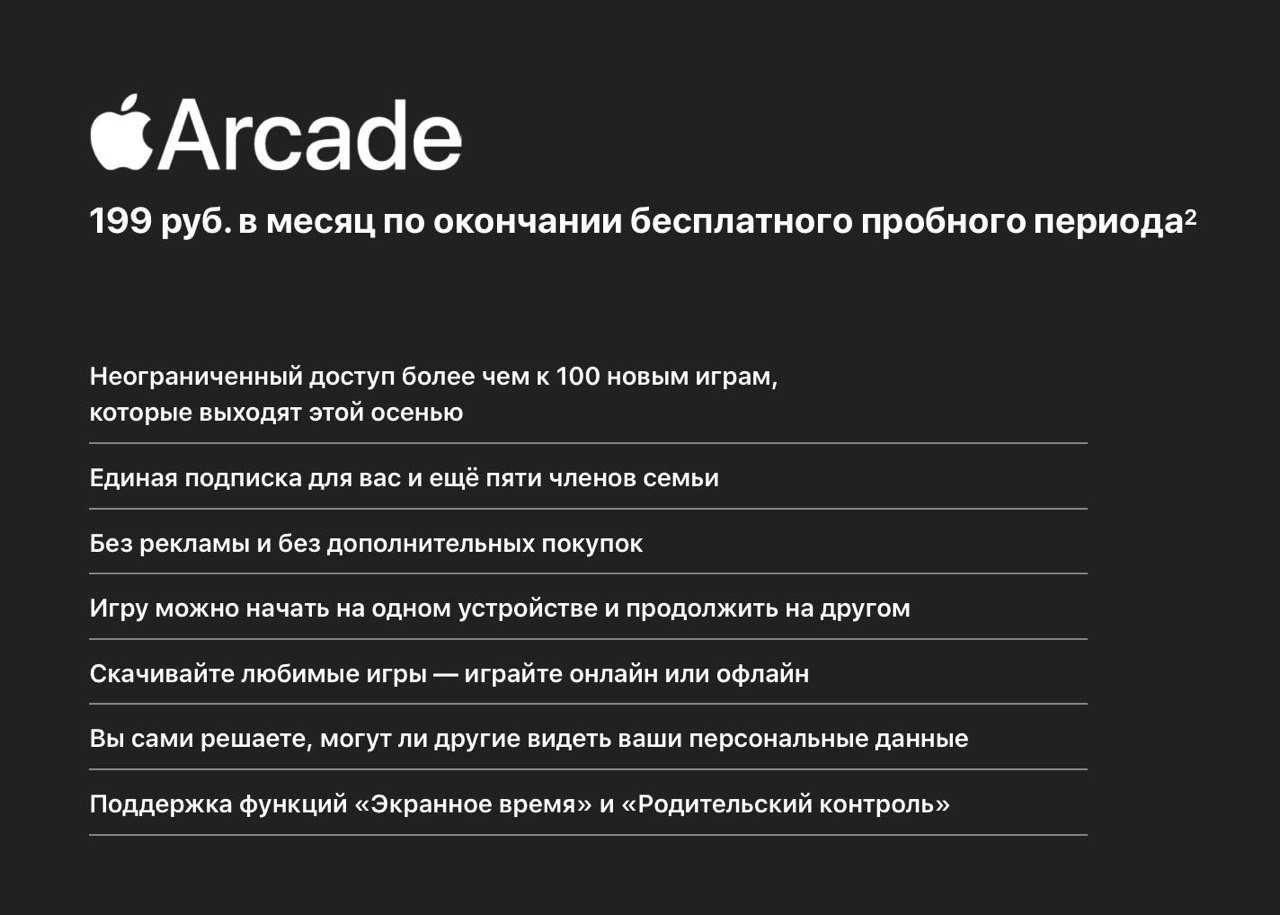 Arcade

199 руб. в месяц по окончании бесплатного пробного периода$^2$

Неограниченный доступ более чем к 100 новым играм, которые выходят этой осенью

Единая подписка для вас и ещё пяти членов семьи

Без рекламы и без дополнительных покупок

Игру можно начать на одном устройстве и продолжить на другом

Скачивайте любимые игры — играйте онлайн или офлайн

Вы сами решаете, могут ли другие видеть ваши персональные данные

Поддержка функций «Экранное время» и «Родительский контроль»